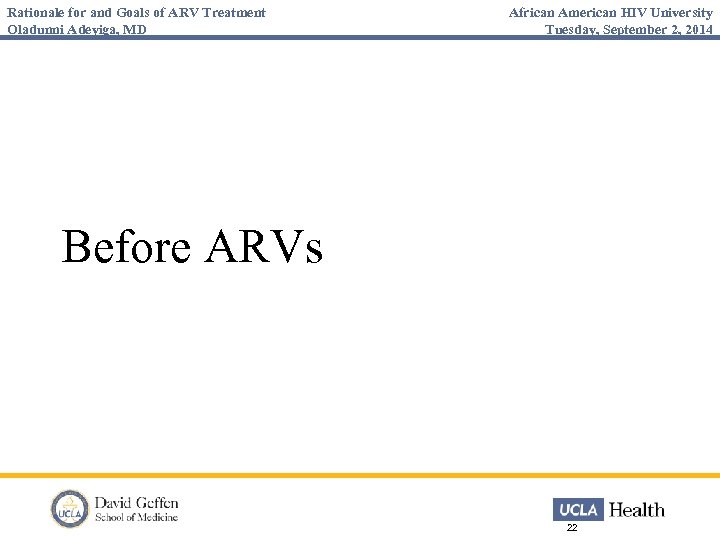 Rationale for and Goals of ARV Treatment
Oladunni Adeyiga, MD

African American HIV University
Tuesday, September 2, 2014

Before ARVs

UCLA
David Geffen
School of Medicine

UCLA Health

22